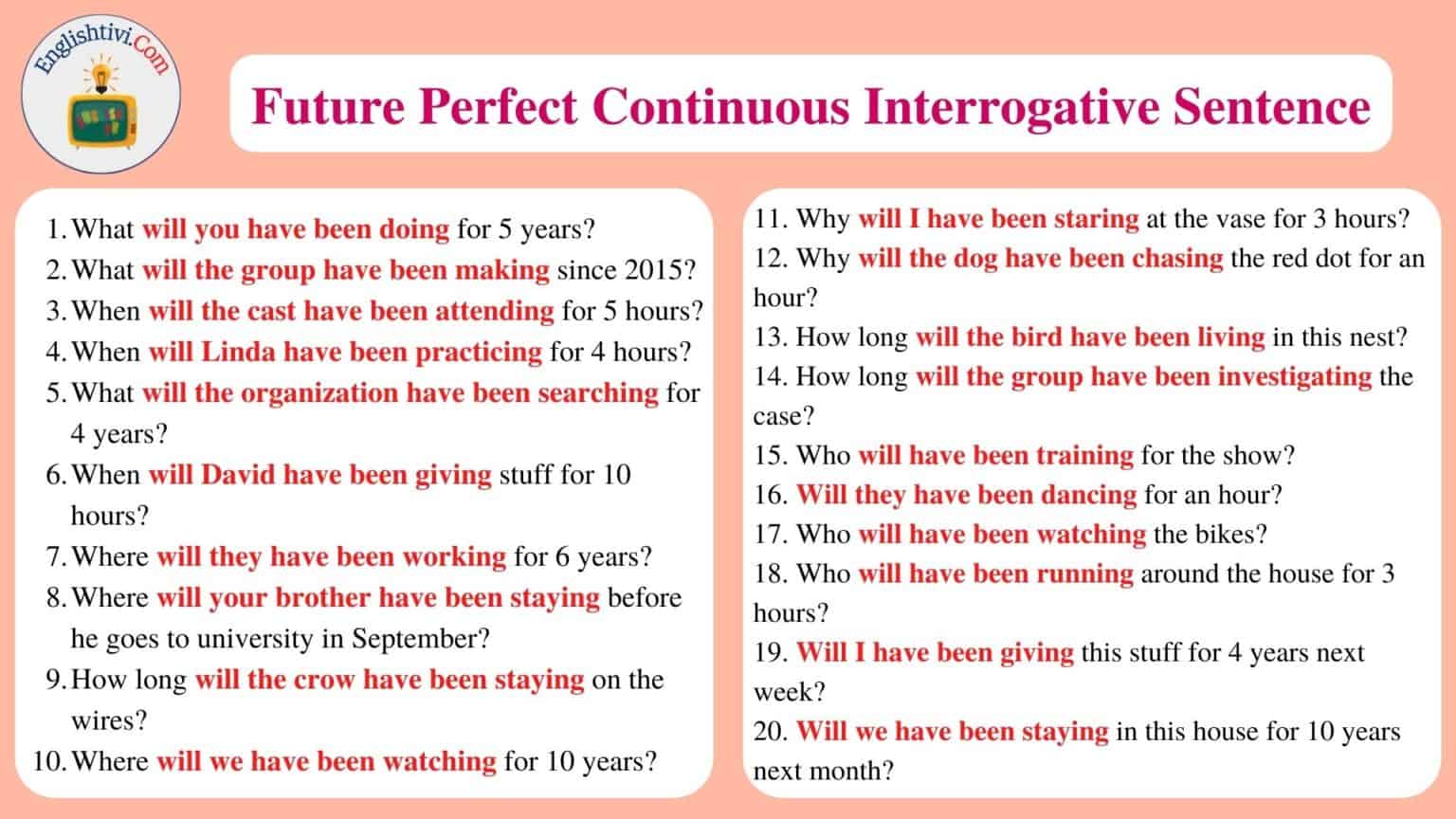 Englishtivi.Com

Future Perfect Continuous Interrogative Sentence

1. What will you have been doing for 5 years?
2. What will the group have been making since 2015?
3. When will the cast have been attending for 5 hours?
4. When will Linda have been practicing for 4 hours?
5. What will the organization have been searching for 4 years?
6. When will David have been giving stuff for 10 hours?
7. Where will they have been working for 6 years?
8. Where will your brother have been staying before he goes to university in September?
9. How long will the crow have been staying on the wires?
10. Where will we have been watching for 10 years?

11. Why will I have been staring at the vase for 3 hours?
12. Why will the dog have been chasing the red dot for an hour?
13. How long will the bird have been living in this nest?
14. How long will the group have been investigating the case?
15. Who will have been training for the show?
16. Will they have been dancing for an hour?
17. Who will have been watching the bikes?
18. Who will have been running around the house for 3 hours?
19. Will I have been giving this stuff for 4 years next week?
20. Will we have been staying in this house for 10 years next month?